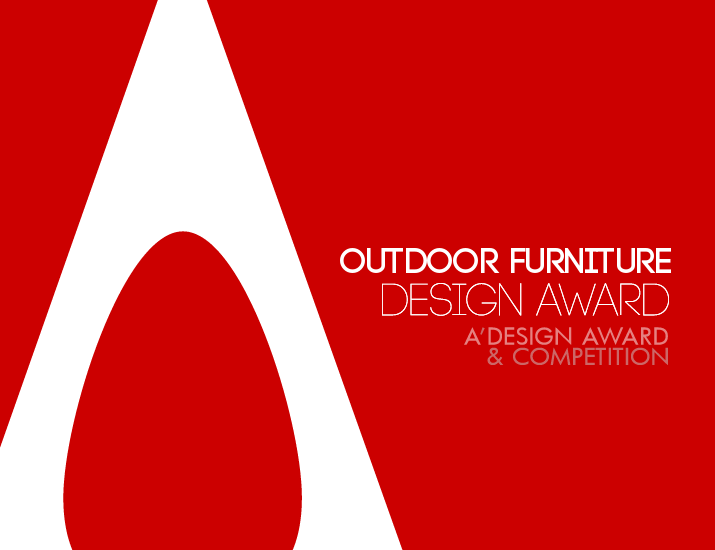 OUTDOOR FURNITURE
DESIGN AWARD
A'DESIGN AWARD
& COMPETITION